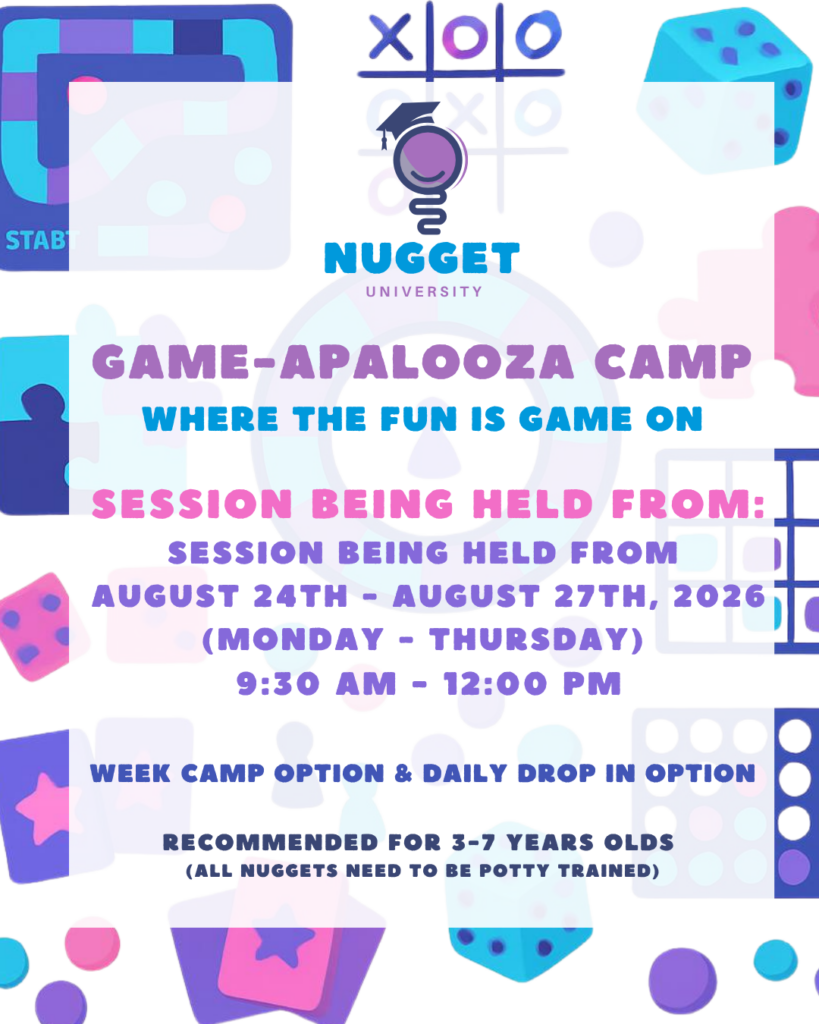 X O O

STABT

NUGGET
UNIVERSITY

GAME-APALOOZA CAMP
WHERE THE FUN IS GAME ON

SESSION BEING HELD FROM:
SESSION BEING HELD FROM
AUGUST 24TH - AUGUST 27TH, 2026
(MONDAY - THURSDAY)
9:30 AM - 12:00 PM

WEEK CAMP OPTION & DAILY DROP IN OPTION

RECOMMENDED FOR 3-7 YEARS OLDS
(ALL NUGGETS NEED TO BE POTTY TRAINED)